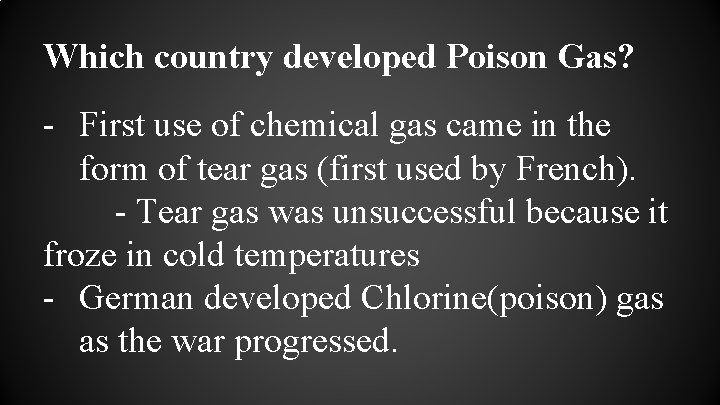 Which country developed Poison Gas?

- First use of chemical gas came in the form of tear gas (first used by French).

- Tear gas was unsuccessful because it froze in cold temperatures

- German developed Chlorine(poison) gas as the war progressed.